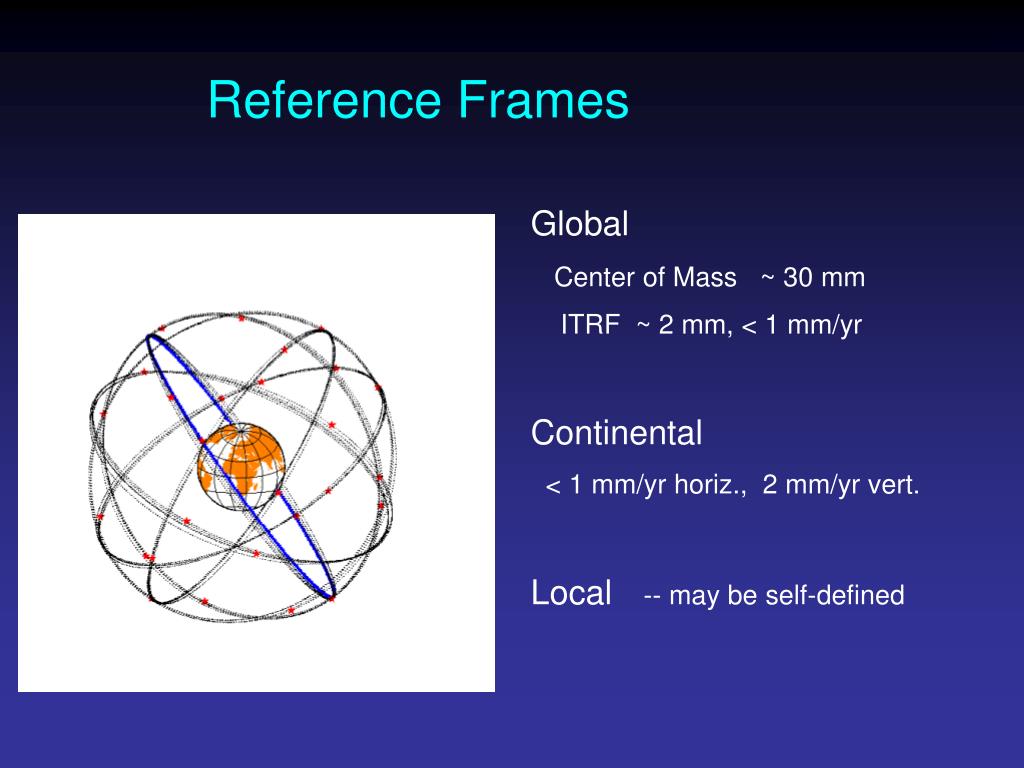 Reference Frames

Global

Center of Mass ~ 30 mm

ITRF ~ 2 mm, < 1 mm/yr

Continental

< 1 mm/yr horiz., 2 mm/yr vert.

Local -- may be self-defined